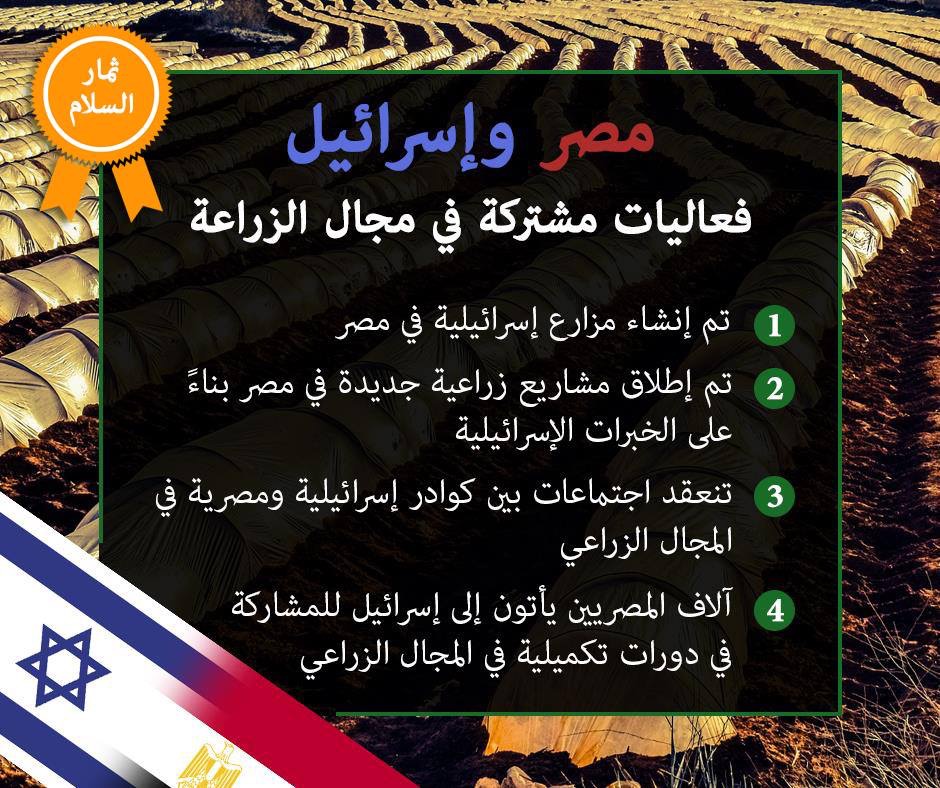 ثمار السلام

مصر وإسرائيل
فعاليات مشتركة في مجال الزراعة

1 تم إنشاء مزارع إسرائيلية في مصر

2 تم إطلاق مشاريع زراعية جديدة في مصر بناءً على الخبرات الإسرائيلية

3 تنعقد اجتماعات بين كوادر إسرائيلية ومصرية في المجال الزراعي

4 آلاف المصريين يأتون إلى إسرائيل للمشاركة في دورات تكميلية في المجال الزراعي